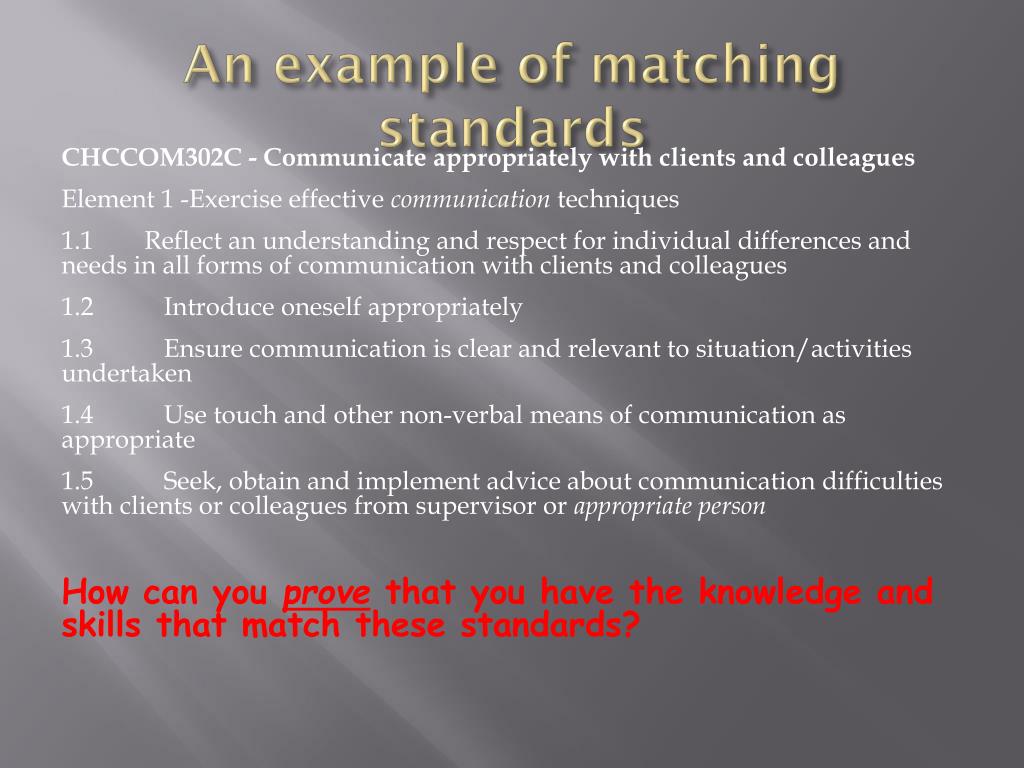 An example of matching standards

CHCCOM302C - Communicate appropriately with clients and colleagues

Element 1 -Exercise effective communication techniques

1.1 Reflect an understanding and respect for individual differences and needs in all forms of communication with clients and colleagues

1.2 Introduce oneself appropriately

1.3 Ensure communication is clear and relevant to situation/activities undertaken

1.4 Use touch and other non-verbal means of communication as appropriate

1.5 Seek, obtain and implement advice about communication difficulties with clients or colleagues from supervisor or appropriate person

How can you prove that you have the knowledge and skills that match these standards?